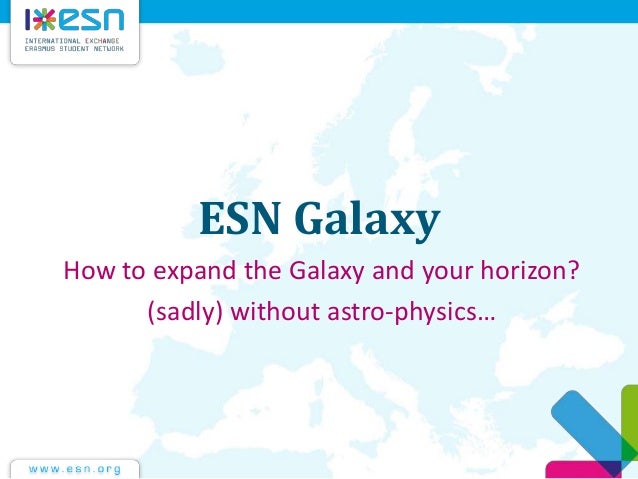 esn
INTERNATIONAL EXCHANGE
ERASMUS STUDENT NETWORK

ESN Galaxy

How to expand the Galaxy and your horizon?
(sadly) without astro-physics…

www.esn.org